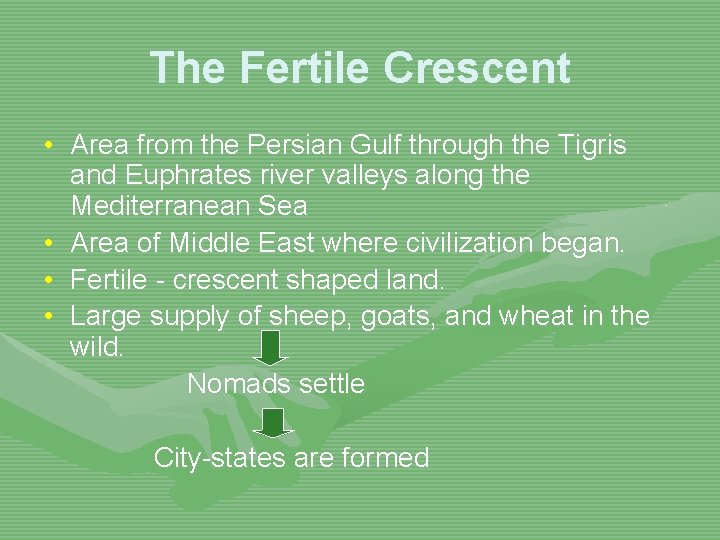 The Fertile Crescent

• Area from the Persian Gulf through the Tigris and Euphrates river valleys along the Mediterranean Sea
• Area of Middle East where civilization began.
• Fertile - crescent shaped land.
• Large supply of sheep, goats, and wheat in the wild.

Nomads settle

City-states are formed